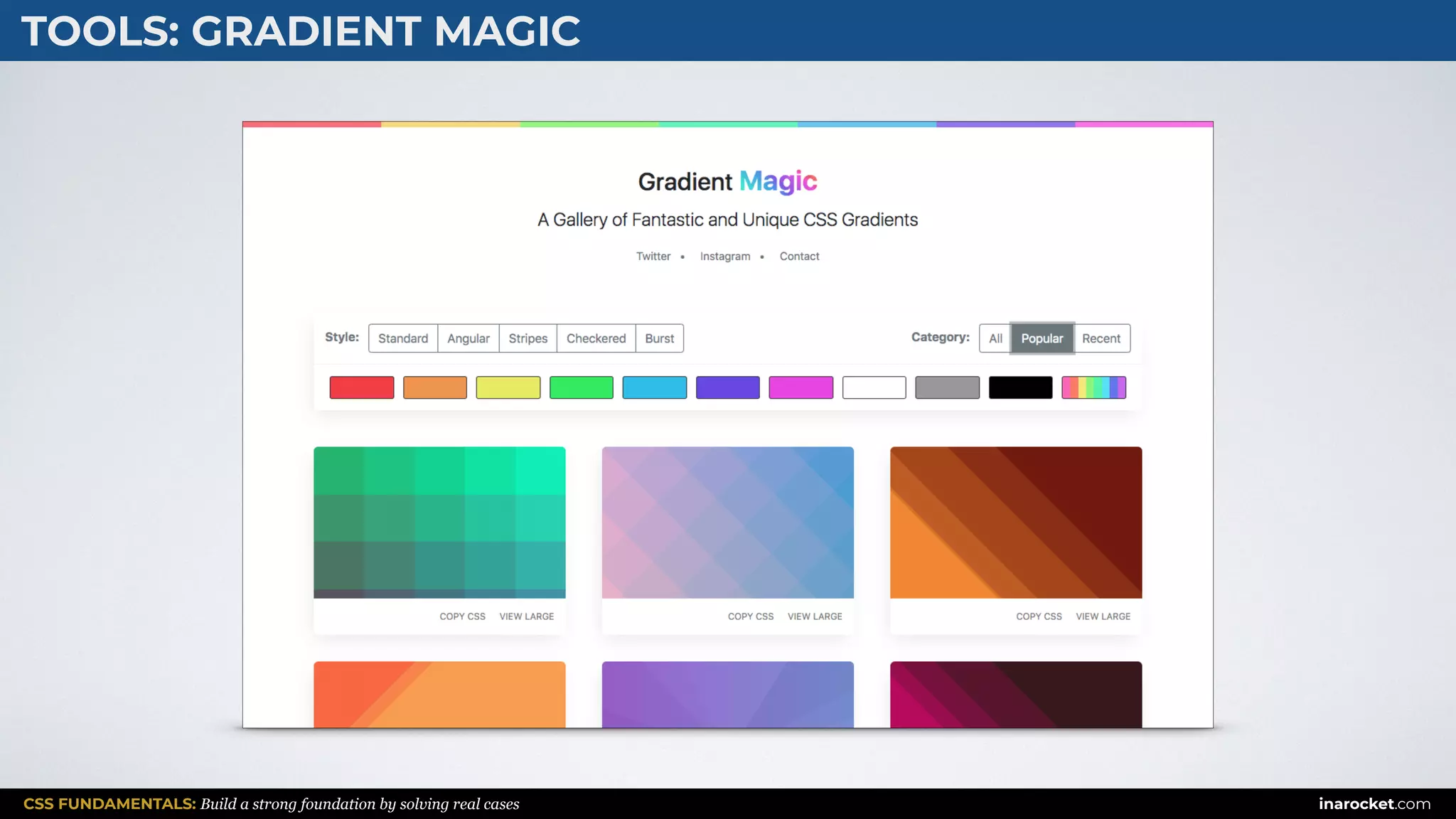 TOOLS: GRADIENT MAGIC

Gradient Magic

A Gallery of Fantastic and Unique CSS Gradients

Twitter • Instagram • Contact

Style: Standard Angular Stripes Checkered Burst

Category: All Popular Recent

COPY CSS VIEW LARGE

COPY CSS VIEW LARGE

COPY CSS VIEW LARGE

CSS FUNDAMENTALS: Build a strong foundation by solving real cases

inarocket.com